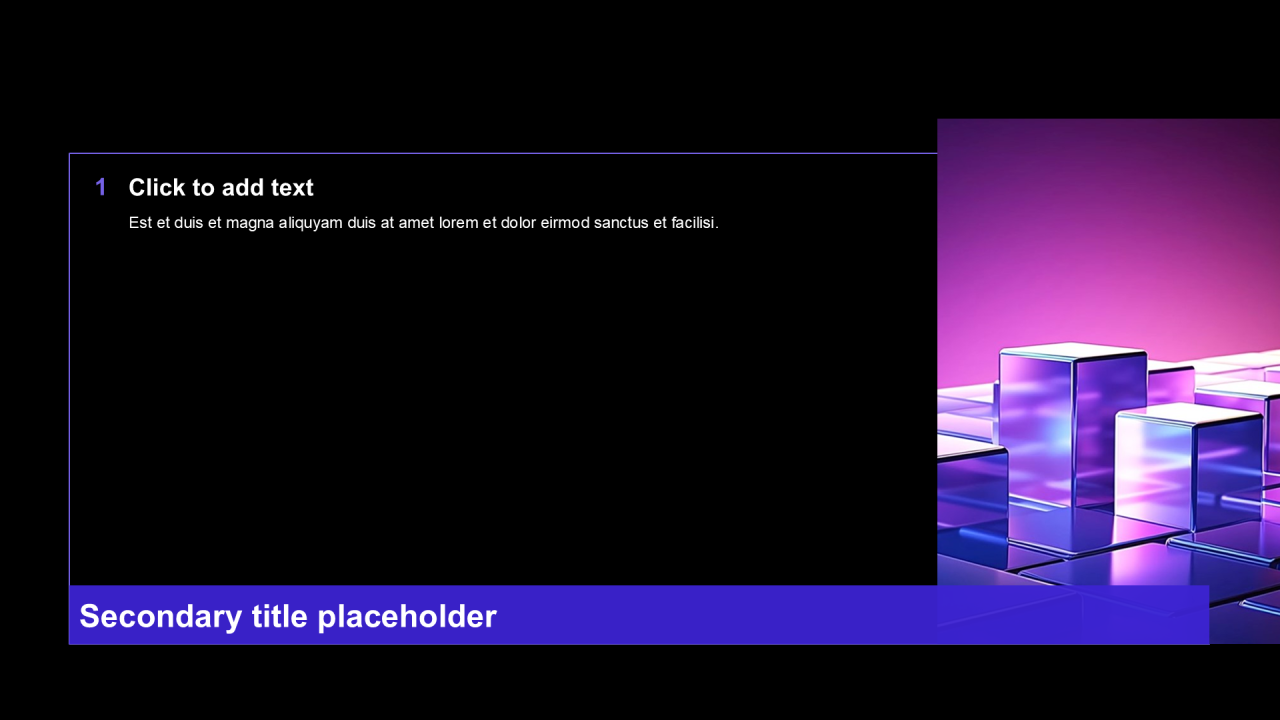 1 Click to add text

Est et duis et magna aliquyam duis at amet lorem et dolor eirmod sanctus et facilisi.

Secondary title placeholder